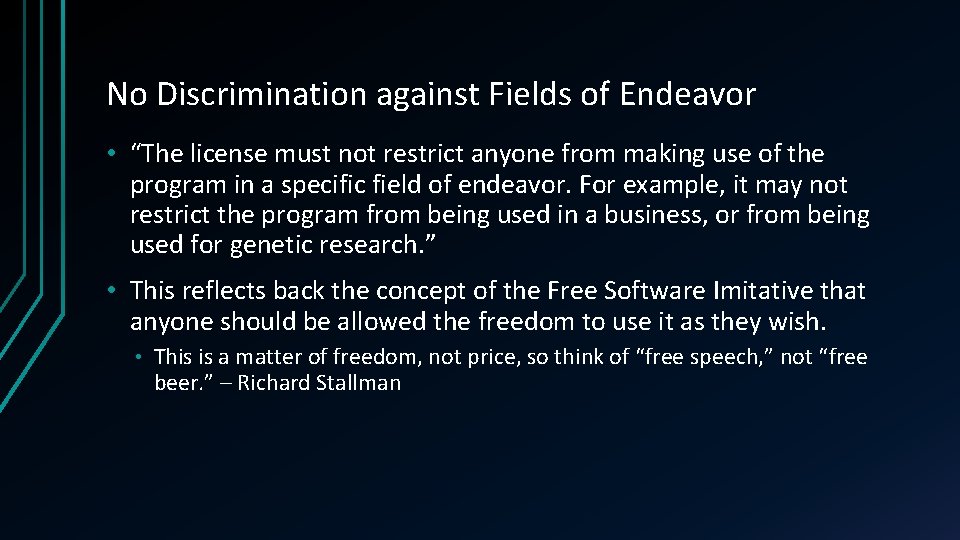 No Discrimination against Fields of Endeavor

• “The license must not restrict anyone from making use of the program in a specific field of endeavor. For example, it may not restrict the program from being used in a business, or from being used for genetic research.”

• This reflects back the concept of the Free Software Imitative that anyone should be allowed the freedom to use it as they wish.

• This is a matter of freedom, not price, so think of “free speech,” not “free beer.” – Richard Stallman